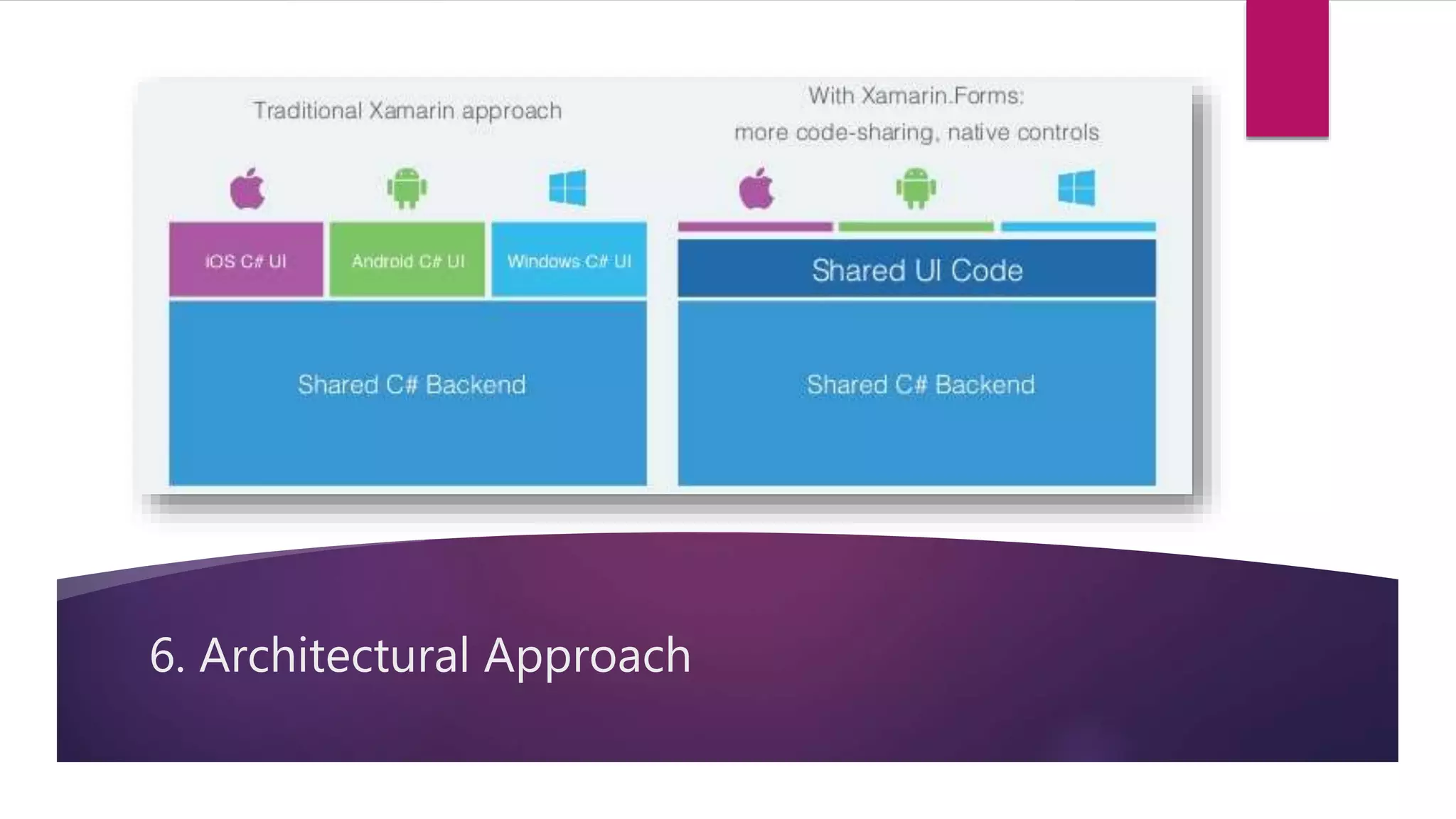 Traditional Xamarin approach

iOS C# UI

Android C# UI

Windows C# UI

Shared C# Backend

With Xamarin.Forms:
more code-sharing, native controls

Shared UI Code

Shared C# Backend

6. Architectural Approach